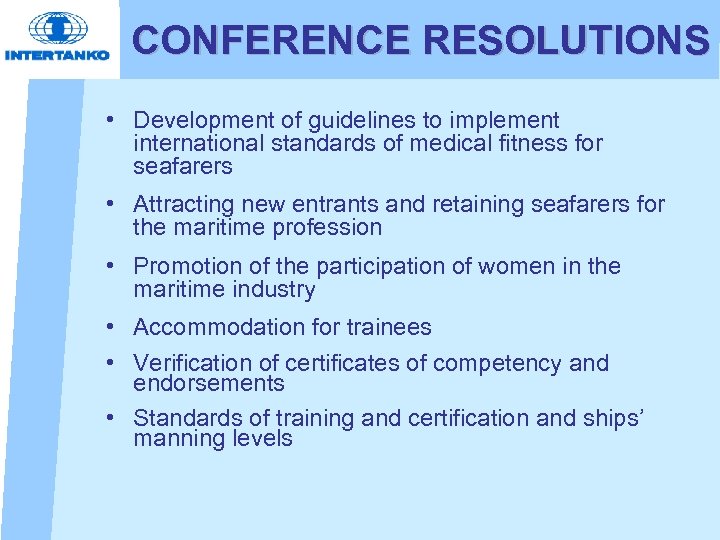 INTERTANKO

CONFERENCE RESOLUTIONS

• Development of guidelines to implement international standards of medical fitness for seafarers

• Attracting new entrants and retaining seafarers for the maritime profession

• Promotion of the participation of women in the maritime industry

• Accommodation for trainees

• Verification of certificates of competency and endorsements

• Standards of training and certification and ships' manning levels